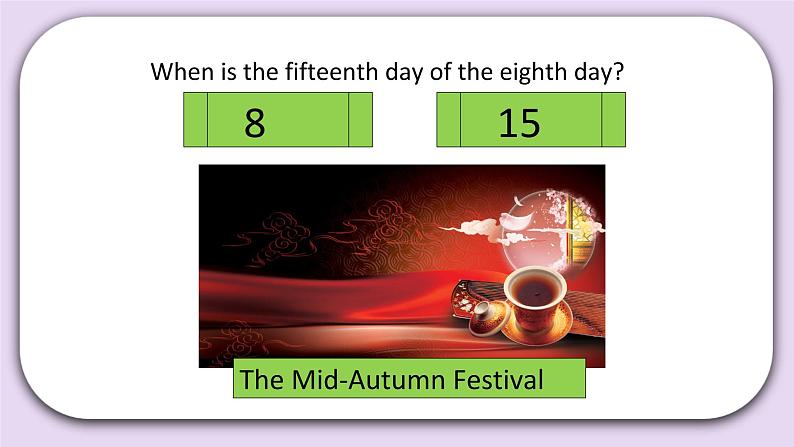 When is the fifteenth day of the eighth day?

8

15

The Mid-Autumn Festival